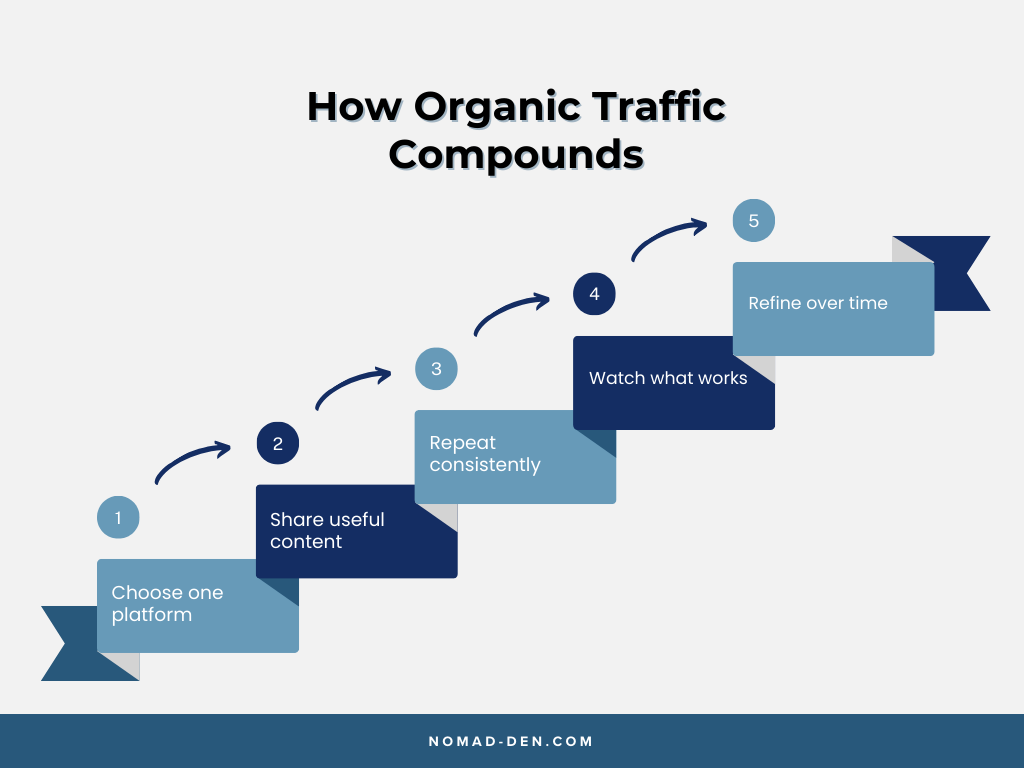 How Organic Traffic Compounds

1
Choose one platform

2
Share useful content

3
Repeat consistently

4
Watch what works

5
Refine over time

NOMAD-DEN.COM